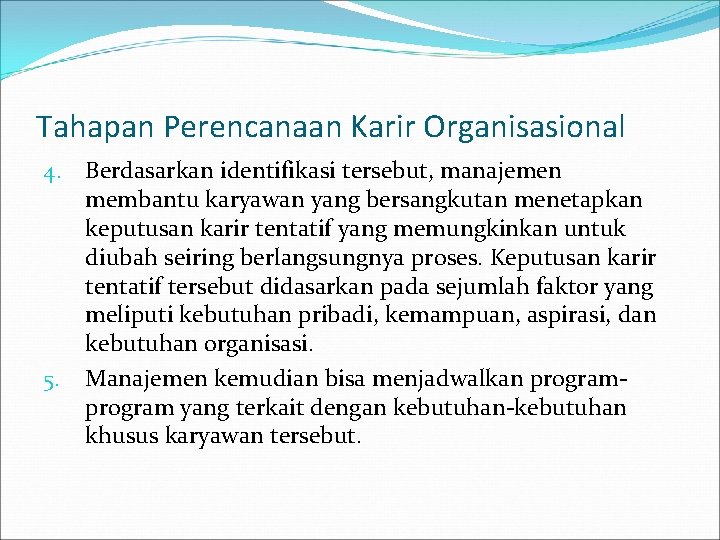 Tahapan Perencanaan Karir Organisasional

4. Berdasarkan identifikasi tersebut, manajemen membantu karyawan yang bersangkutan menetapkan keputusan karir tentatif yang memungkinkan untuk diubah seiring berlangsungnya proses. Keputusan karir tentatif tersebut didasarkan pada sejumlah faktor yang meliputi kebutuhan pribadi, kemampuan, aspirasi, dan kebutuhan organisasi.

5. Manajemen kemudian bisa menjadwalkan program-program yang terkait dengan kebutuhan-kebutuhan khusus karyawan tersebut.